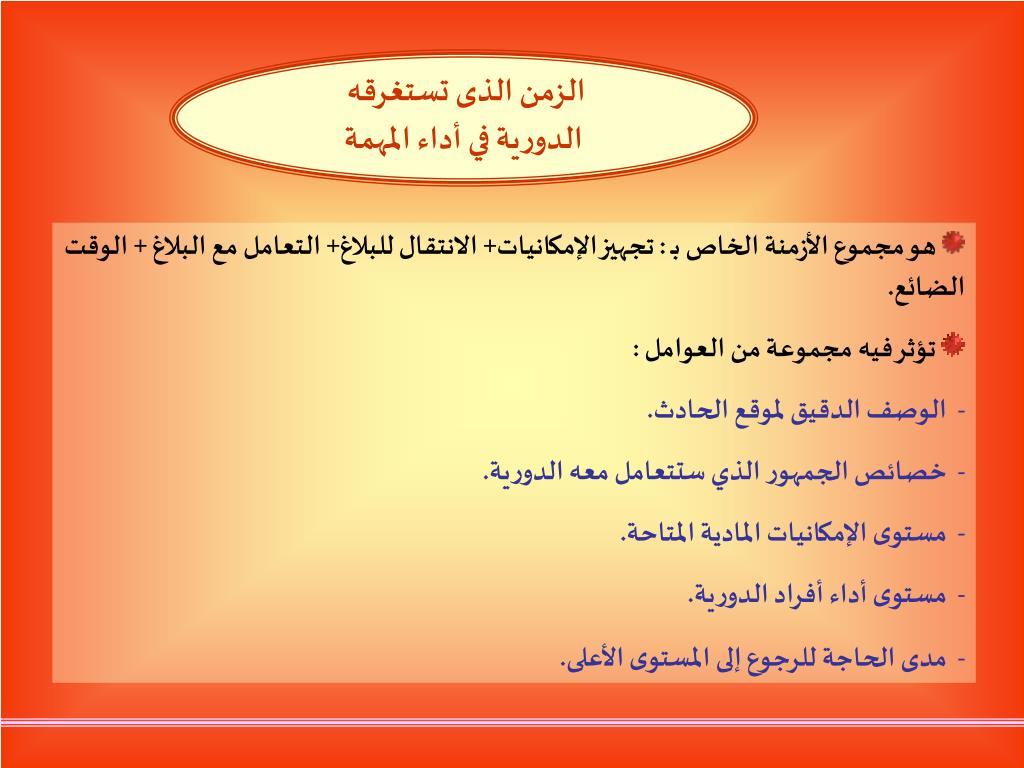 الزمن الذى تستغرقه
الدورية في أداء المهمة

هو مجموع الأزمنة الخاص بـ: تجهيز الإمكانيات+ الانتقال للبلاغ+ التعامل مع البلاغ + الوقت الضائع.

تؤثر فيه مجموعة من العوامل :

- الوصف الدقيق لموقع الحادث.
- خصائص الجمهور الذي ستتعامل معه الدورية.
- مستوى الإمكانيات المادية المتاحة.
- مستوى أداء أفراد الدورية.
- مدى الحاجة للرجوع إلى المستوى الأعلى.